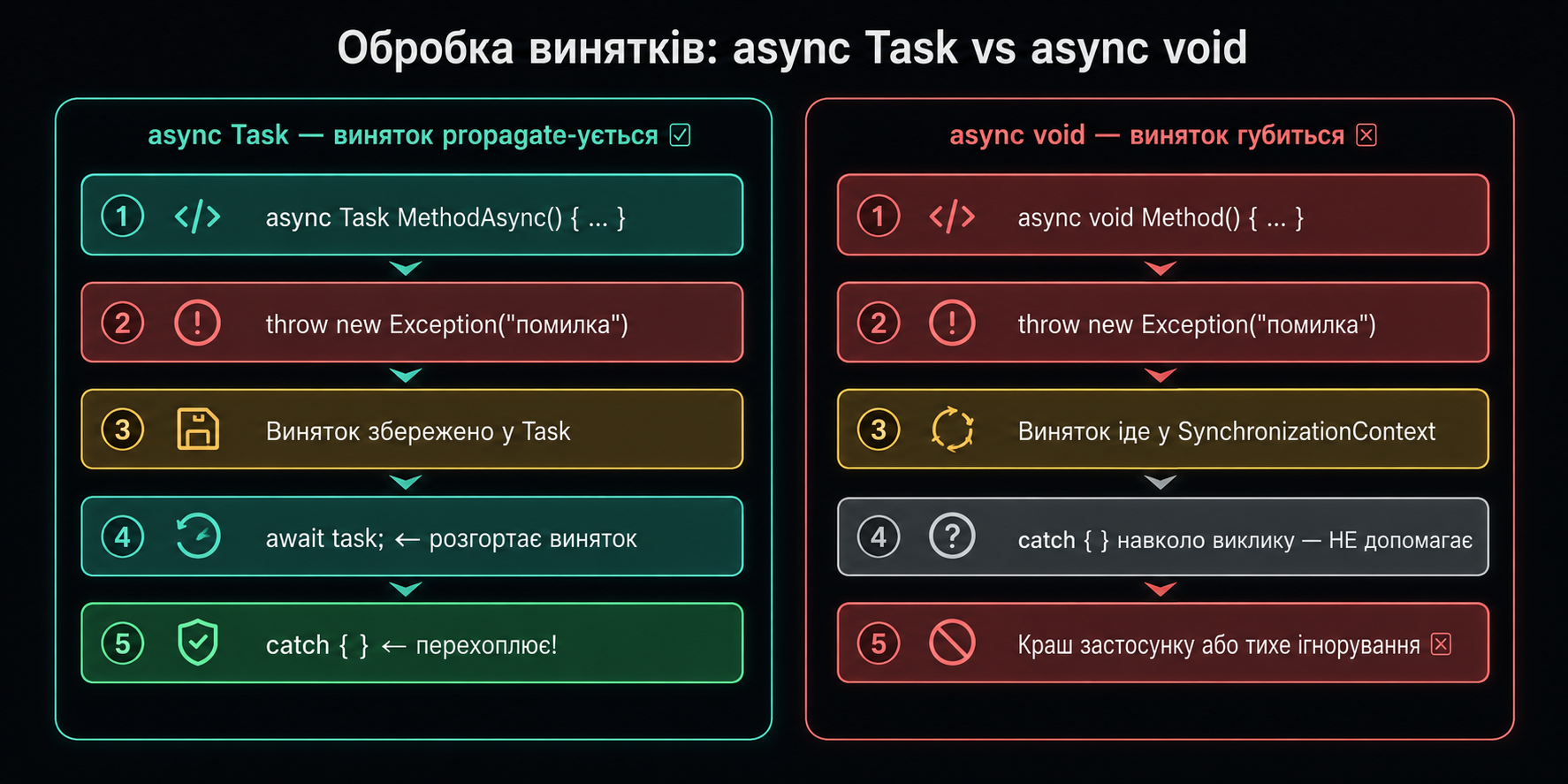 Обробка винятків: async Task vs async void

async Task — виняток propagate-ується ☑

1 async Task MethodAsync() { ... }

2 throw new Exception("помилка")

3 Виняток збережено у Task

4 await task; ← розгортає виняток

5 catch { } ← перехоплює!

async void — виняток губиться ☒

1 async void Method() { ... }

2 throw new Exception("помилка")

3 Виняток іде у SynchronizationContext

4 catch { } навколо виклику — НЕ допомагає

5 Краш застосунку або тихе ігнорування ☒